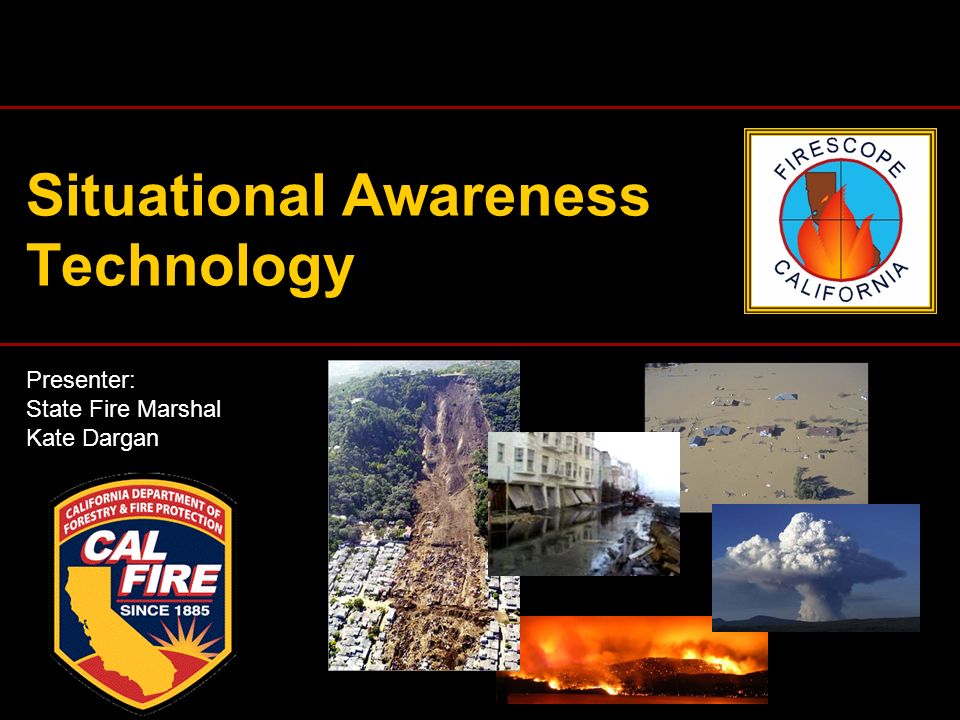 Situational Awareness Technology

FIRESCOPE
CALIFORNIA

Presenter:
State Fire Marshal
Kate Dargan

CALIFORNIA DEPARTMENT OF FORESTRY & FIRE PROTECTION
CAL FIRE
SINCE 1885